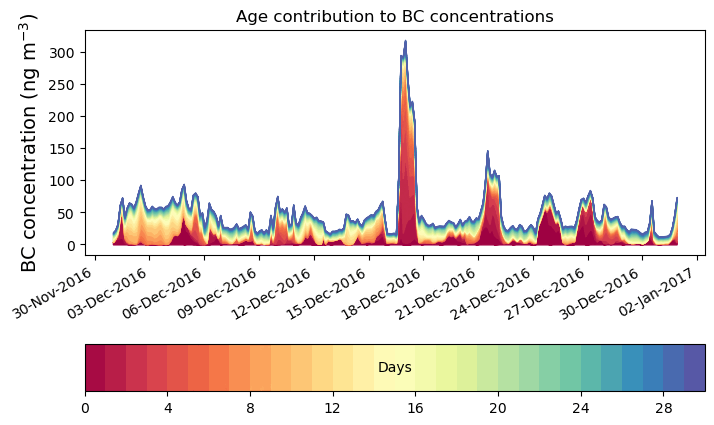 Age contribution to BC concentrations

BC concentration (ng m$^{-3}$)

300
250
200
150
100
50
0

30-Nov-2016
03-Dec-2016
06-Dec-2016
09-Dec-2016
12-Dec-2016
15-Dec-2016
18-Dec-2016
21-Dec-2016
24-Dec-2016
27-Dec-2016
30-Dec-2016
02-Jan-2017

Days

0
4
8
12
16
20
24
28